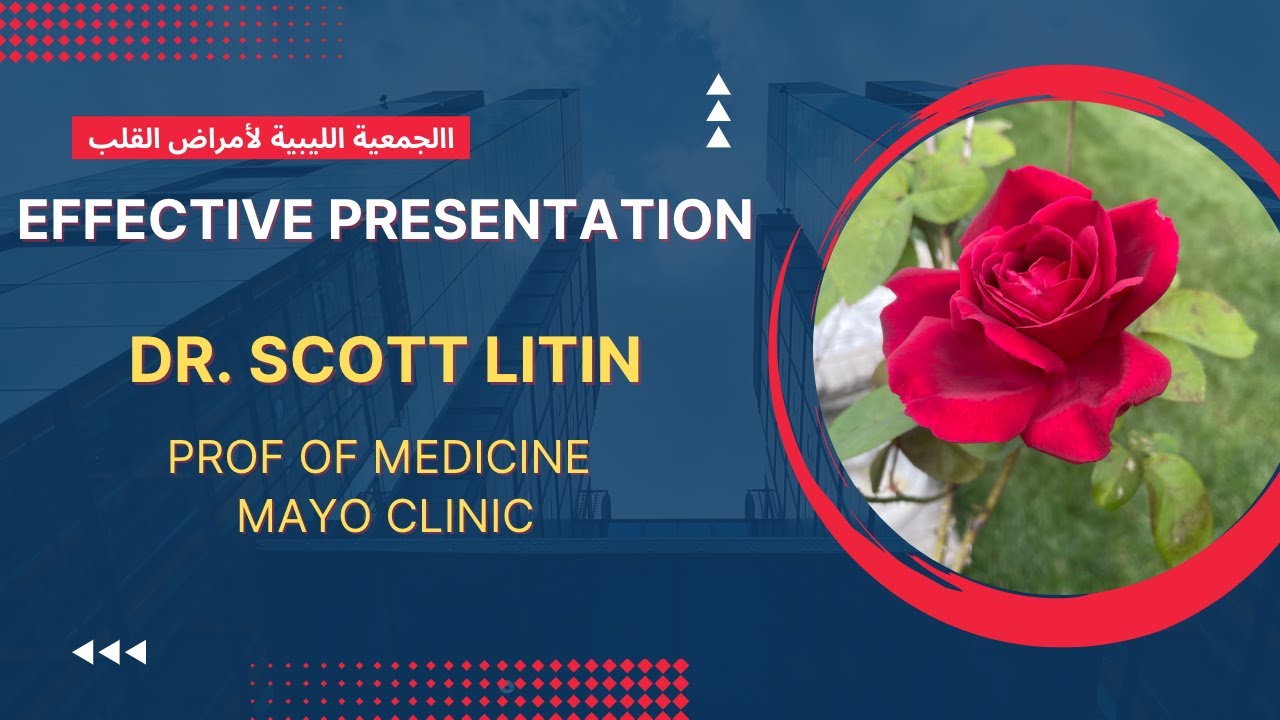 االجمعية الليبية لأمراض القلب

EFFECTIVE PRESENTATION

DR. SCOTT LITIN

PROF OF MEDICINE
MAYO CLINIC